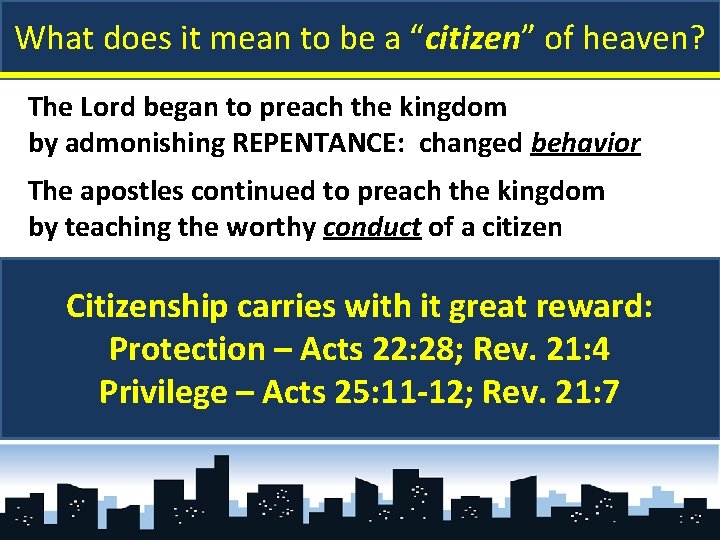 What does it mean to be a “citizen” of heaven?

The Lord began to preach the kingdom by admonishing REPENTANCE: changed behavior

The apostles continued to preach the kingdom by teaching the worthy conduct of a citizen

Citizenship carries with it great reward:
Protection – Acts 22:28; Rev. 21:4
Privilege – Acts 25:11-12; Rev. 21:7